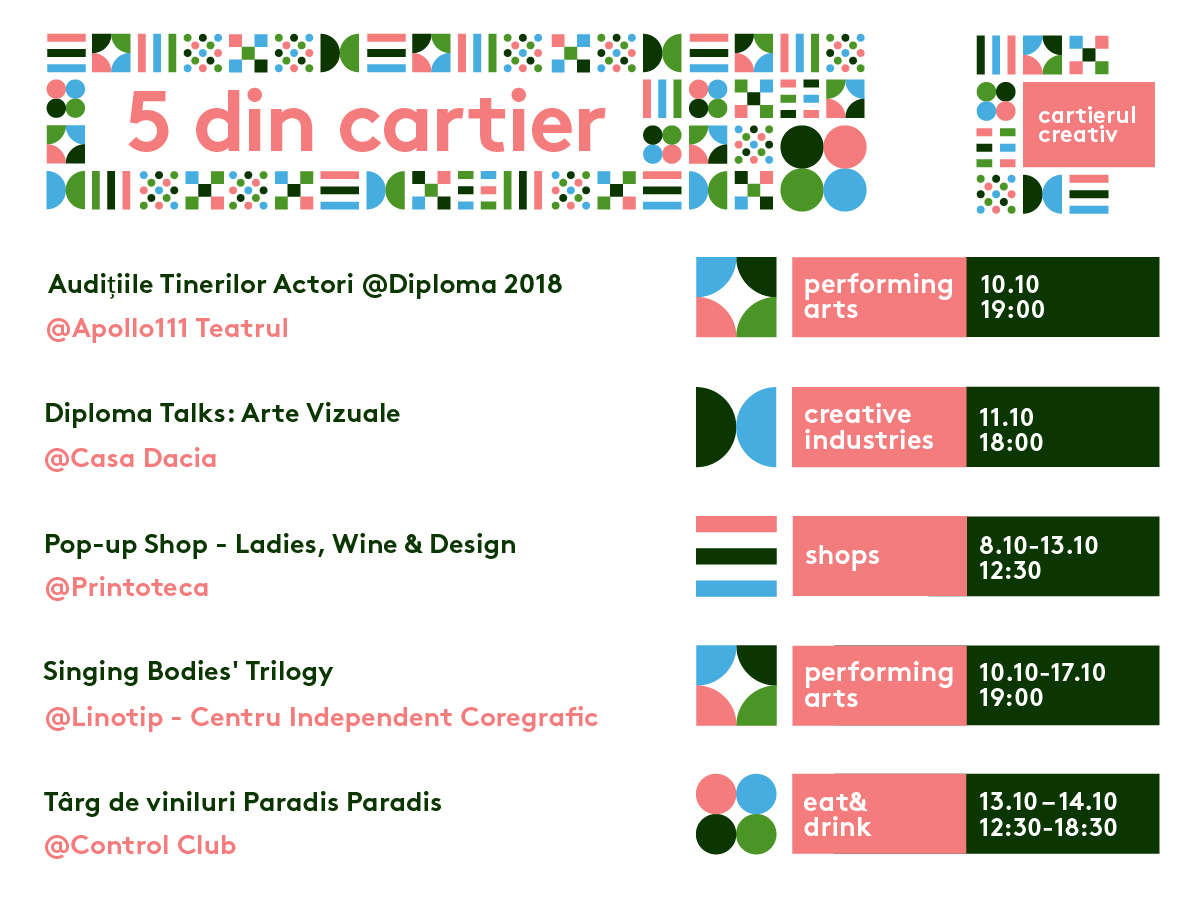 5 din cartier

cartierul creativ

Audițiile Tinerilor Actori @Diploma 2018
@Apollo111 Teatrul

performing arts
10.10
19:00

Diploma Talks: Arte Vizuale
@Casa Dacia

creative industries
11.10
18:00

Pop-up Shop - Ladies, Wine & Design
@Printoteca

shops
8.10-13.10
12:30

Singing Bodies' Trilogy
@Linotip - Centru Independent Coregrafic

performing arts
10.10-17.10
19:00

Târg de viniluri Paradis Paradis
@Control Club

eat& drink
13.10 – 14.10
12:30-18:30